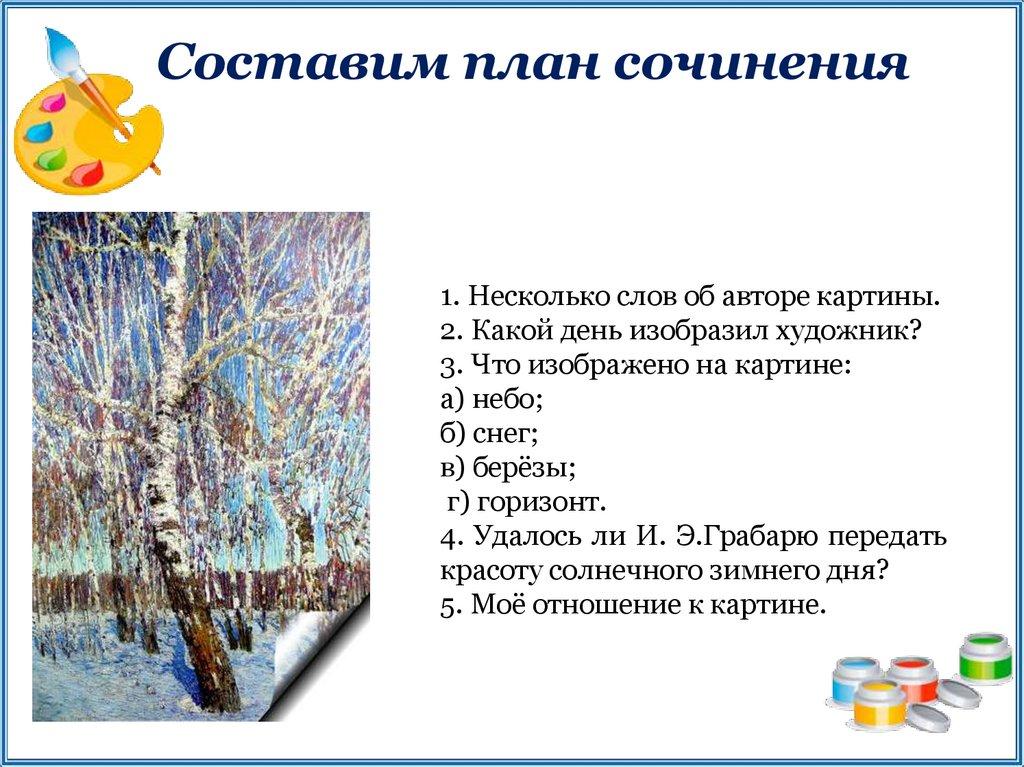 Составим план сочинения

1. Несколько слов об авторе картины.
2. Какой день изобразил художник?
3. Что изображено на картине:
а) небо;
б) снег;
в) берёзы;
г) горизонт.
4. Удалось ли И. Э.Грабарю передать красоту солнечного зимнего дня?
5. Моё отношение к картине.